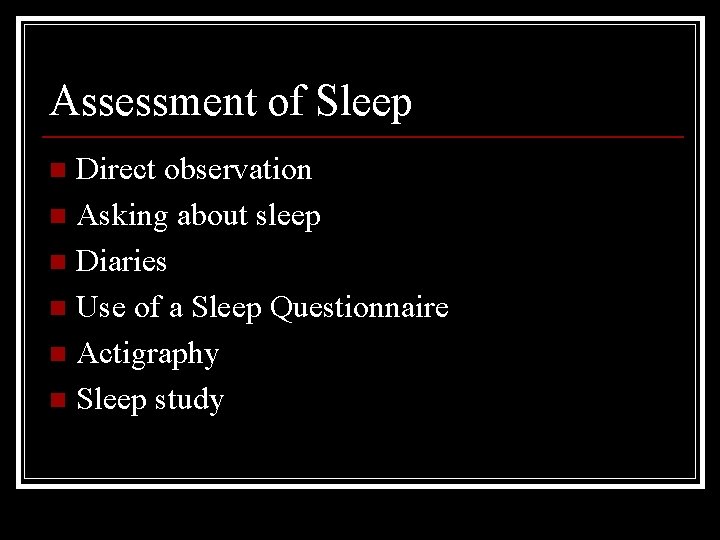 Assessment of Sleep

- Direct observation
- Asking about sleep
- Diaries
- Use of a Sleep Questionnaire
- Actigraphy
- Sleep study